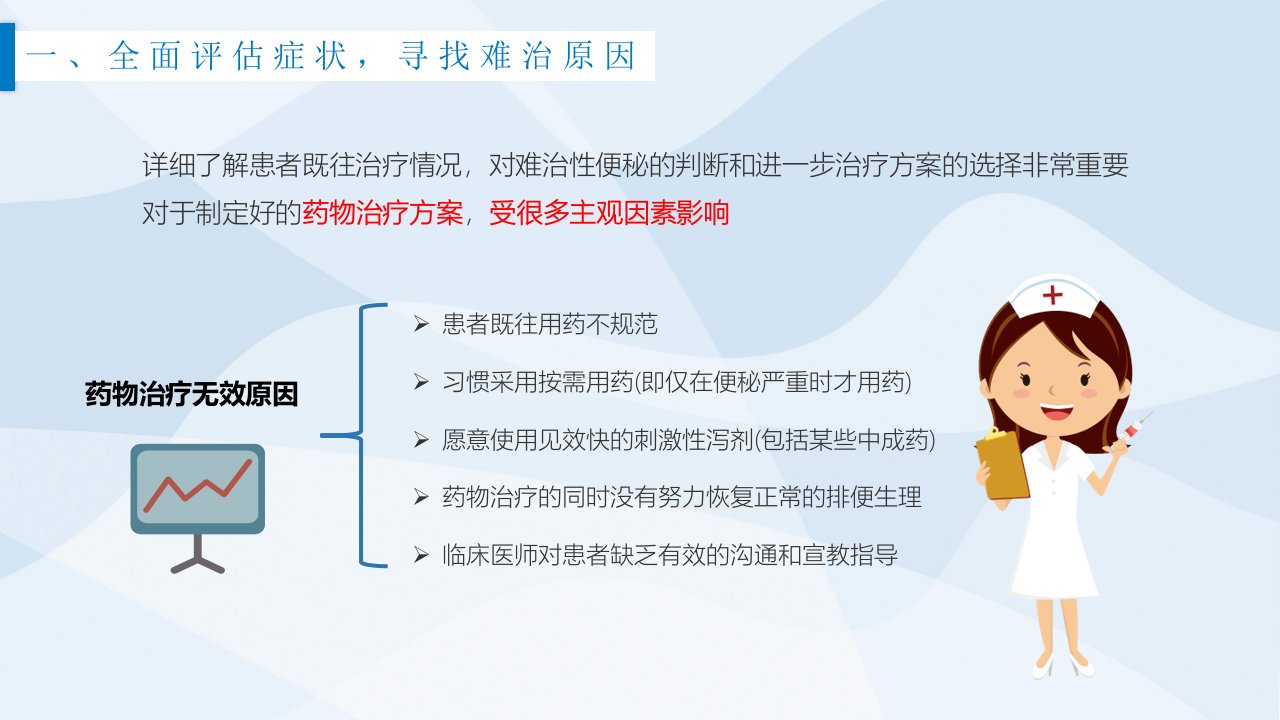 一、全面评估症状，寻找难治原因

详细了解患者既往治疗情况，对难治性便秘的判断和进一步治疗方案的选择非常重要
对于制定好的药物治疗方案，受很多主观因素影响

药物治疗无效原因

➢ 患者既往用药不规范
➢ 习惯采用按需用药(即仅在便秘严重时才用药)
➢ 愿意使用见效快的刺激性泻剂(包括某些中成药)
➢ 药物治疗的同时没有努力恢复正常的排便生理
➢ 临床医师对患者缺乏有效的沟通和宣教指导